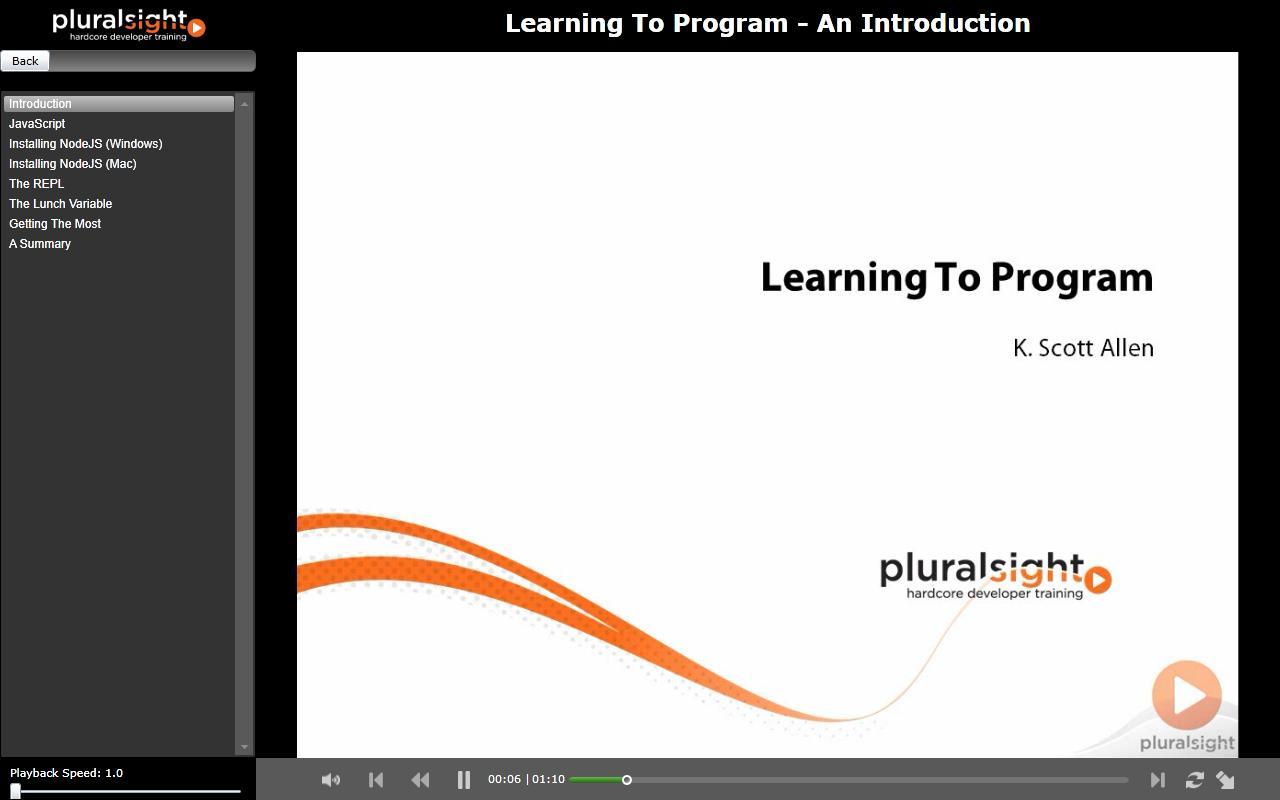 pluralsight
hardcore developer training

Learning To Program - An Introduction

Back

Introduction
JavaScript
Installing NodeJS (Windows)
Installing NodeJS (Mac)
The REPL
The Lunch Variable
Getting The Most
A Summary

Learning To Program

K. Scott Allen

pluralsight
hardcore developer training

pluralsight

Playback Speed: 1.0

00:06 | 01:10